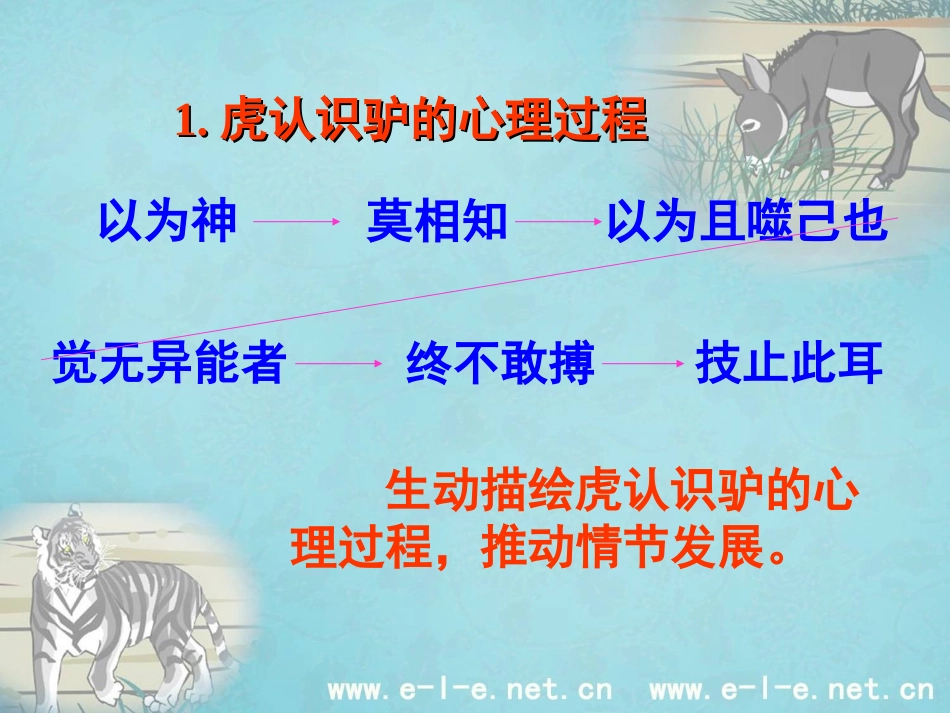 1. 虎认识驴的心理过程

以为神 → 莫相知 → 以为且噬己也

觉无异能者 → 终不敢搏 → 技止此耳

生动描绘虎认识驴的心理过程，推动情节发展。

www.e-l-e.net.cn www.e-l-e.net.cn